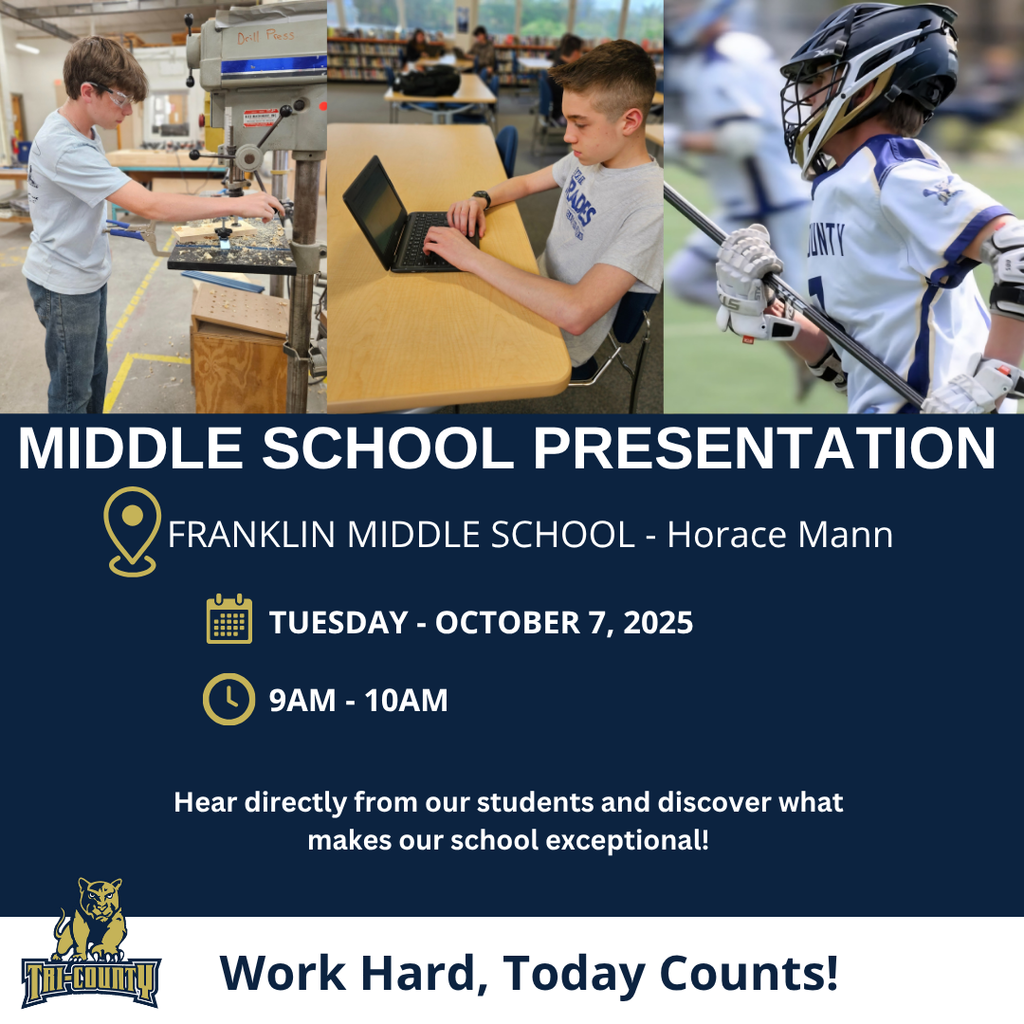 Drill Press

MIDDLE SCHOOL PRESENTATION

FRANKLIN MIDDLE SCHOOL - Horace Mann

TUESDAY - OCTOBER 7, 2025

9AM - 10AM

Hear directly from our students and discover what makes our school exceptional!

TRI-COUNTY

Work Hard, Today Counts!